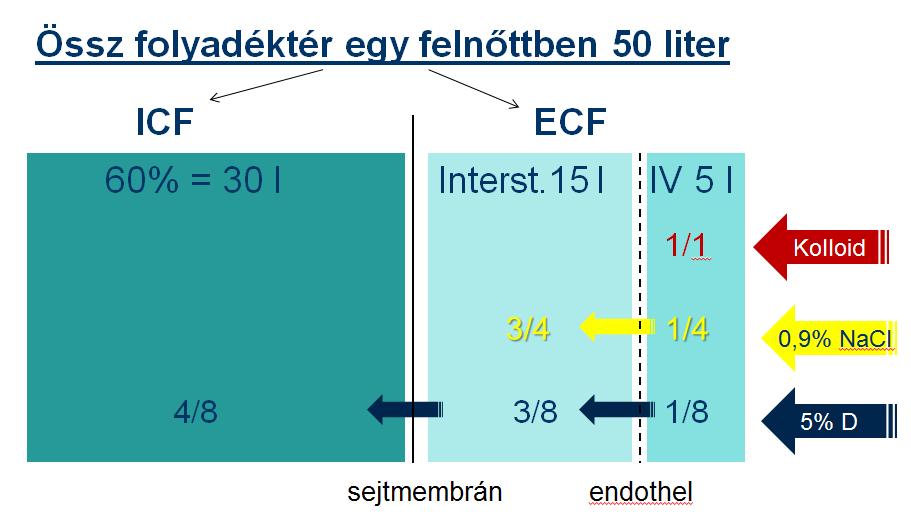 Össz folyadéktér egy felnőttben 50 liter

ICF

ECF

60% = 30 l

Interst.15 l

IV 5 l

1/1

Kolloid

3/4

1/4

0,9% NaCl

4/8

3/8

1/8

5% D

sejtmembrán

endothel